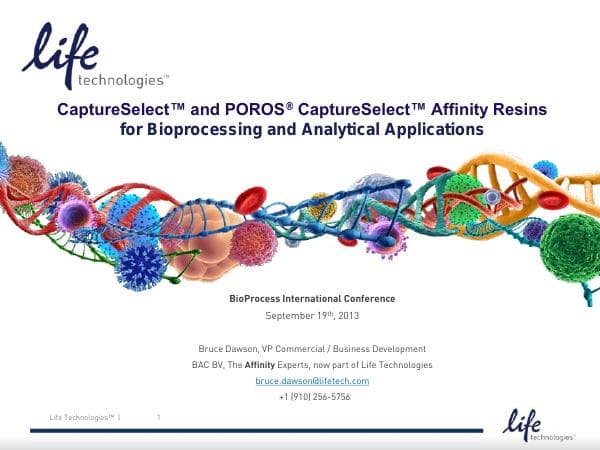 life technologies™

CaptureSelect™ and POROS® CaptureSelect™ Affinity Resins for Bioprocessing and Analytical Applications

BioProcess International Conference

September 19th, 2013

Bruce Dawson, VP Commercial / Business Development

BAC BV, The Affinity Experts, now part of Life Technologies

bruce.dawson@lifetech.com

+1 (910) 256-5756

Life Technologies™ | 1

life technologies™